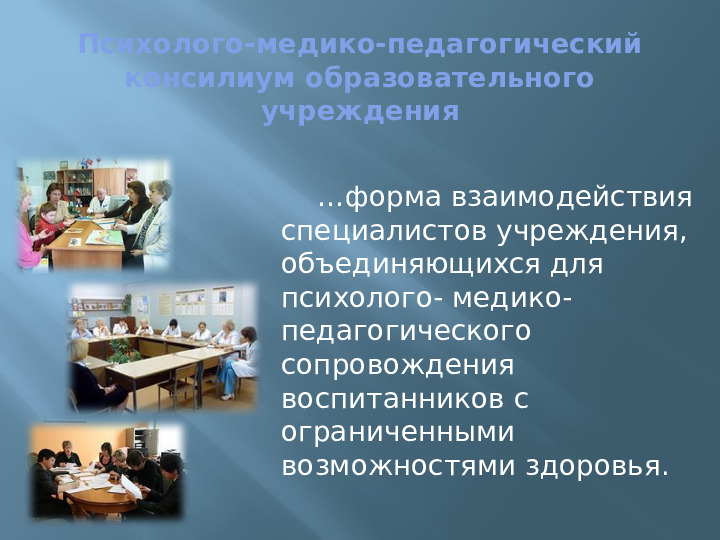 Психолого-медико-педагогический консилиум образовательного учреждения

…форма взаимодействия специалистов учреждения, объединяющихся для психолого- медико-педагогического сопровождения воспитанников с ограниченными возможностями здоровья.